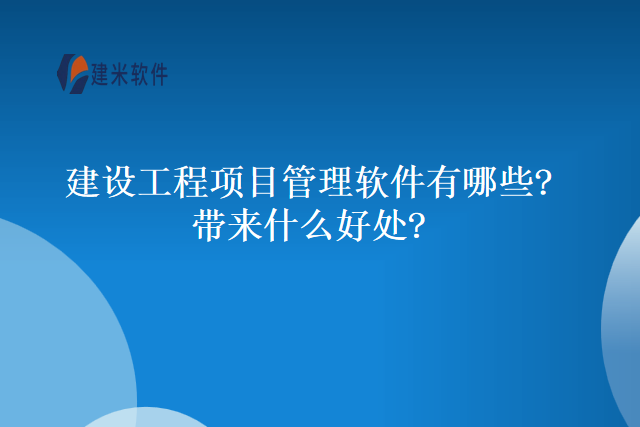 建米软件

建设工程项目管理软件有哪些?
带来什么好处?